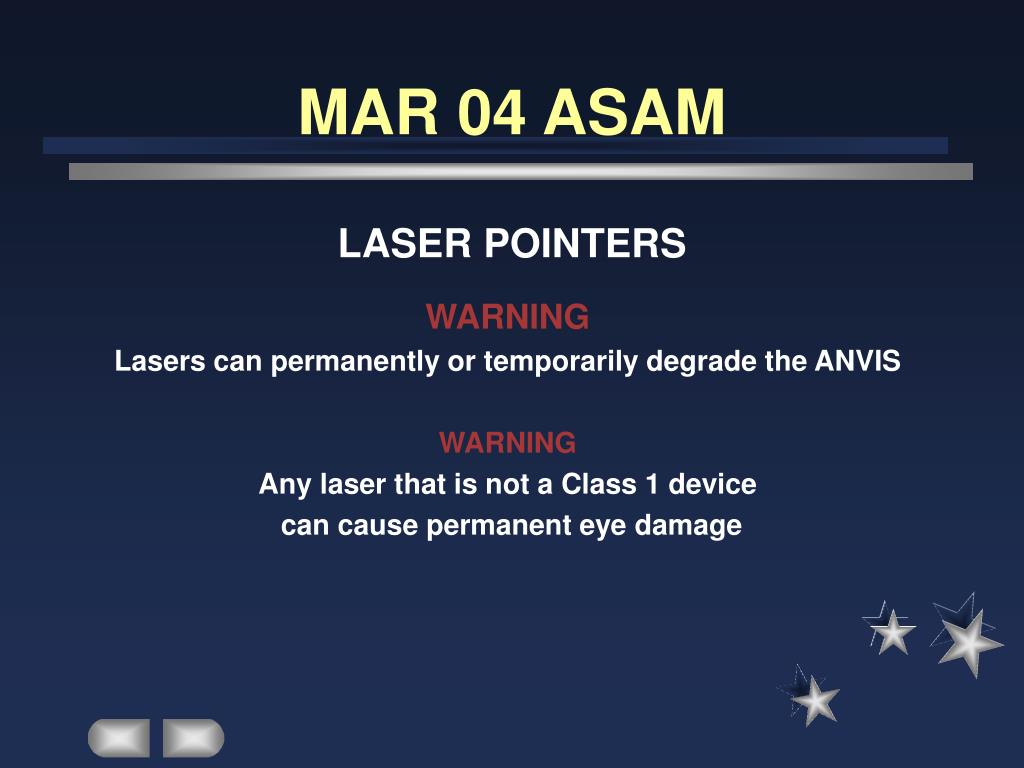 MAR 04 ASAM

LASER POINTERS

WARNING
Lasers can permanently or temporarily degrade the ANVIS

WARNING
Any laser that is not a Class 1 device can cause permanent eye damage